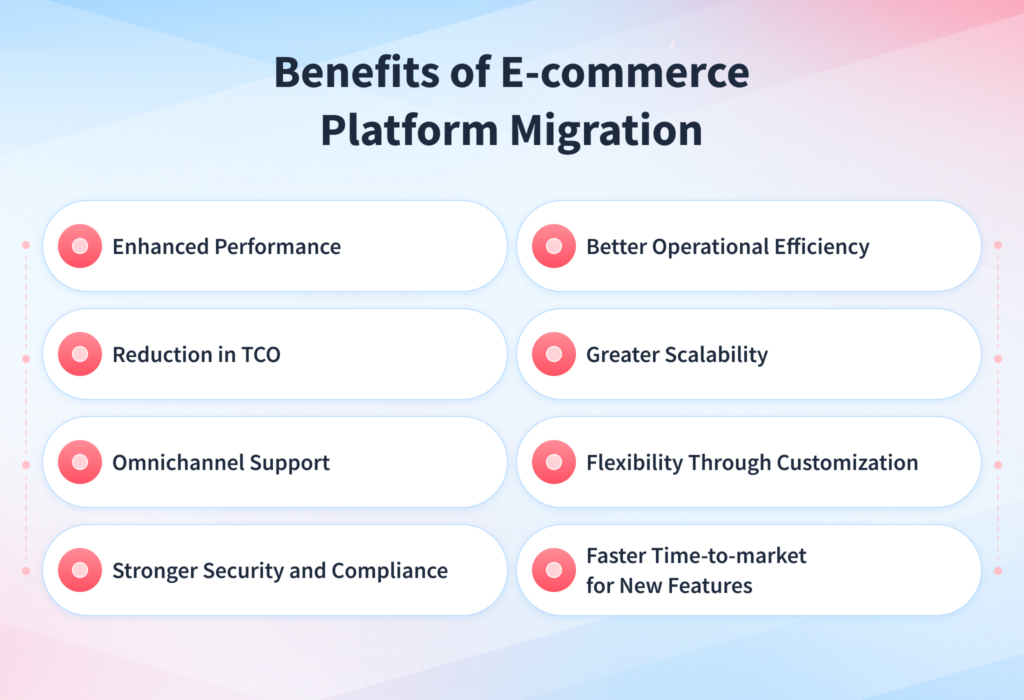 Benefits of E-commerce Platform Migration

Enhanced Performance

Reduction in TCO

Omnichannel Support

Stronger Security and Compliance

Better Operational Efficiency

Greater Scalability

Flexibility Through Customization

Faster Time-to-market for New Features